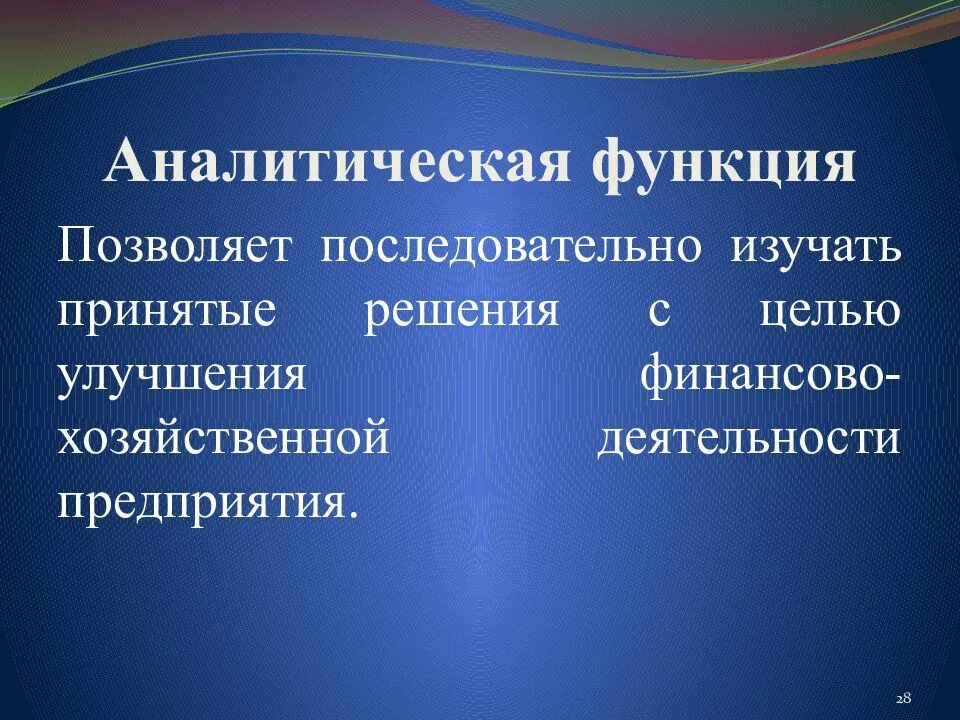 Аналитическая функция

Позволяет последовательно изучать принятые решения с целью улучшения финансово-хозяйственной деятельности предприятия.

28